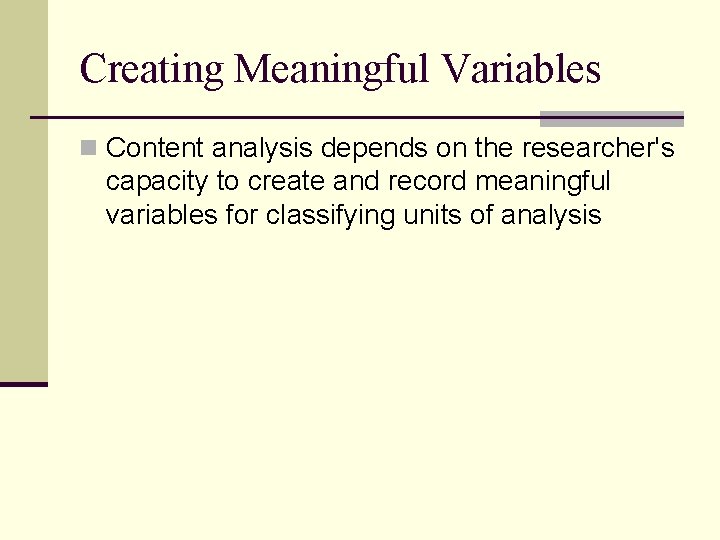 Creating Meaningful Variables

Content analysis depends on the researcher's capacity to create and record meaningful variables for classifying units of analysis